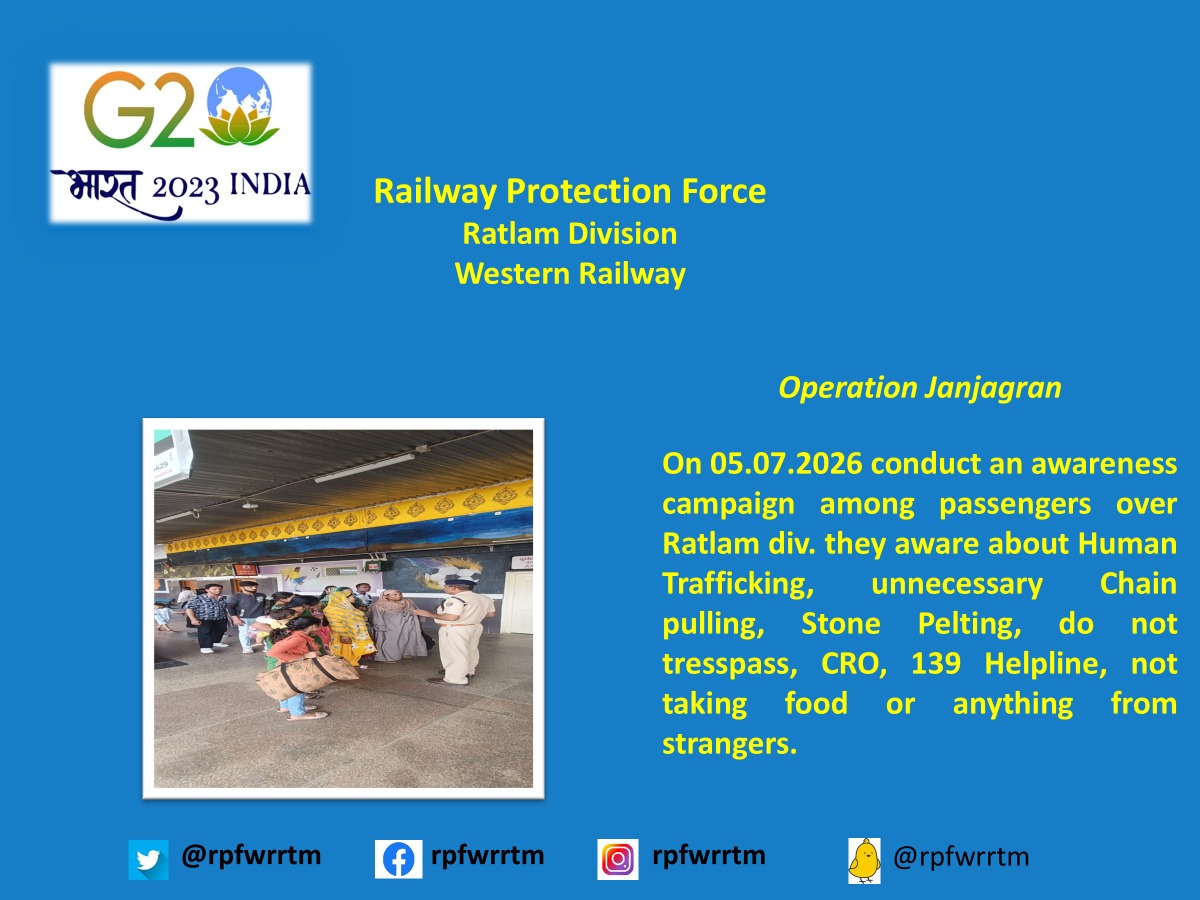 G20
भारत 2023 INDIA

Railway Protection Force
Ratlam Division
Western Railway

Operation Janjagran

On 05.07.2026 conduct an awareness campaign among passengers over Ratlam div. they aware about Human Trafficking, unnecessary Chain pulling, Stone Pelting, do not tresspass, CRO, 139 Helpline, not taking food or anything from strangers.

@rpfwrrtm rpfwrrtm rpfwrrtm @rpfwrrtm